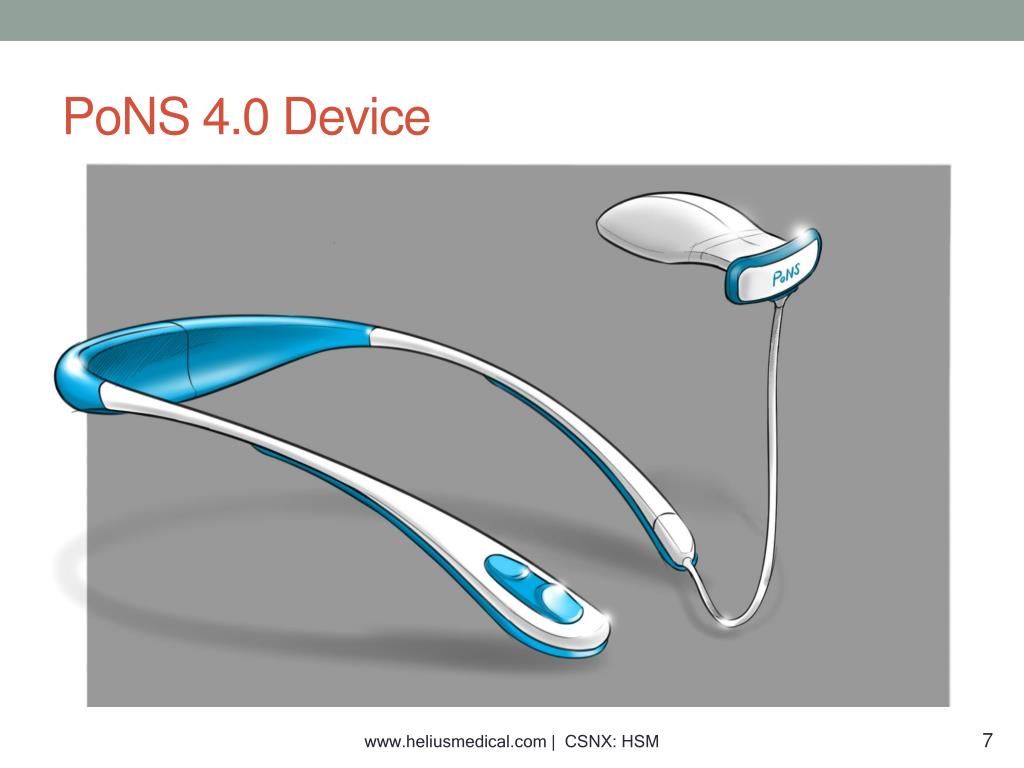 PoNS 4.0 Device

PoNS

www.heliusmedical.com | CSNX: HSM

7